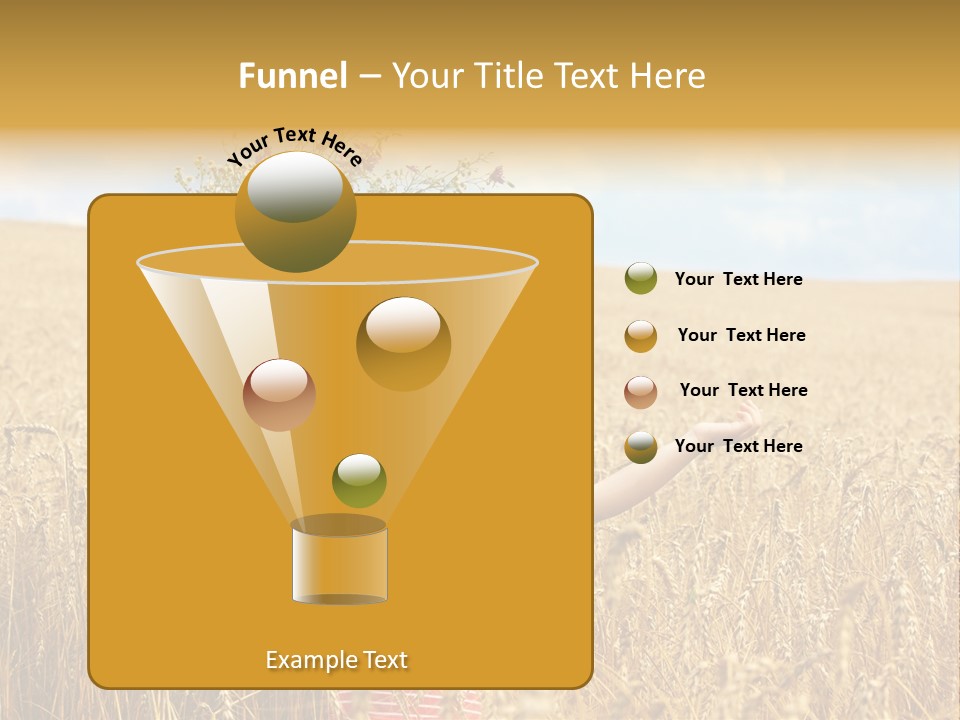 Funnel – Your Title Text Here

Your Text Here

Your Text Here

Your Text Here

Your Text Here

Your Text Here

Example Text